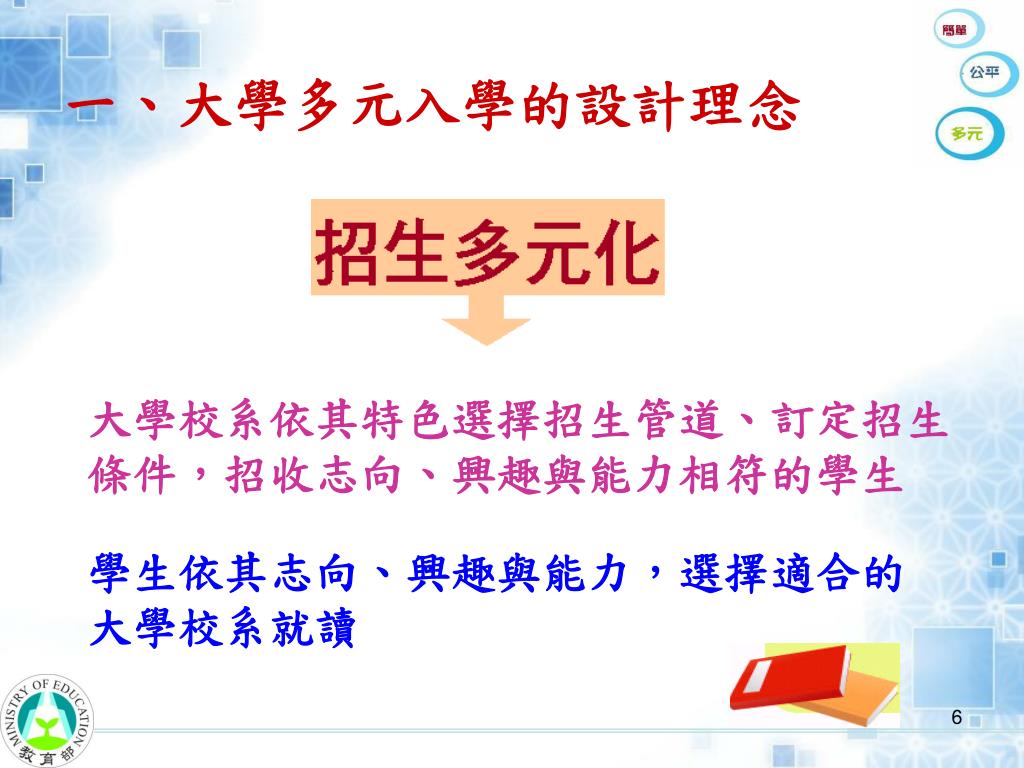 簡單

公平

多元

一、大學多元入學的設計理念

招生多元化

大學校系依其特色選擇招生管道、訂定招生條件，招收志向、興趣與能力相符的學生

學生依其志向、興趣與能力，選擇適合的大學校系就讀

MINISTRY OF EDUCATION
教育部

6